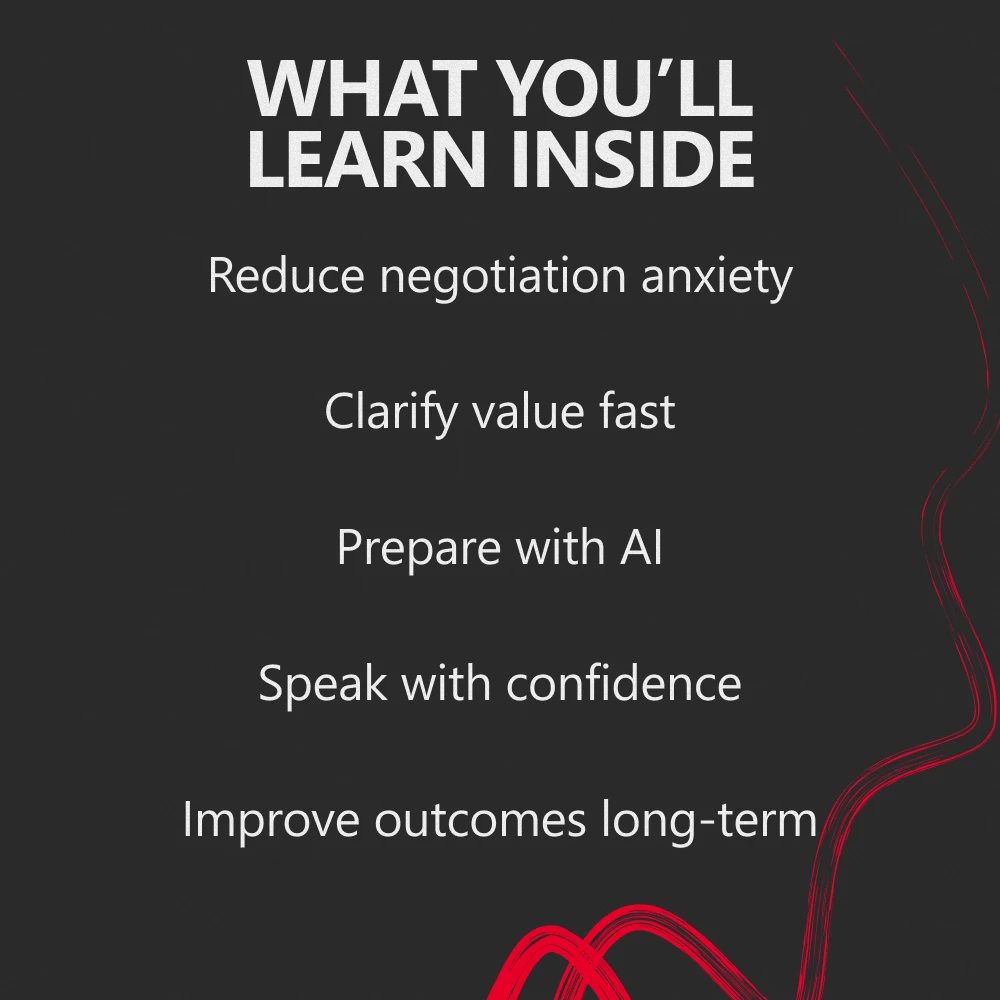 WHAT YOU’LL LEARN INSIDE

Reduce negotiation anxiety

Clarify value fast

Prepare with AI

Speak with confidence

Improve outcomes long-term